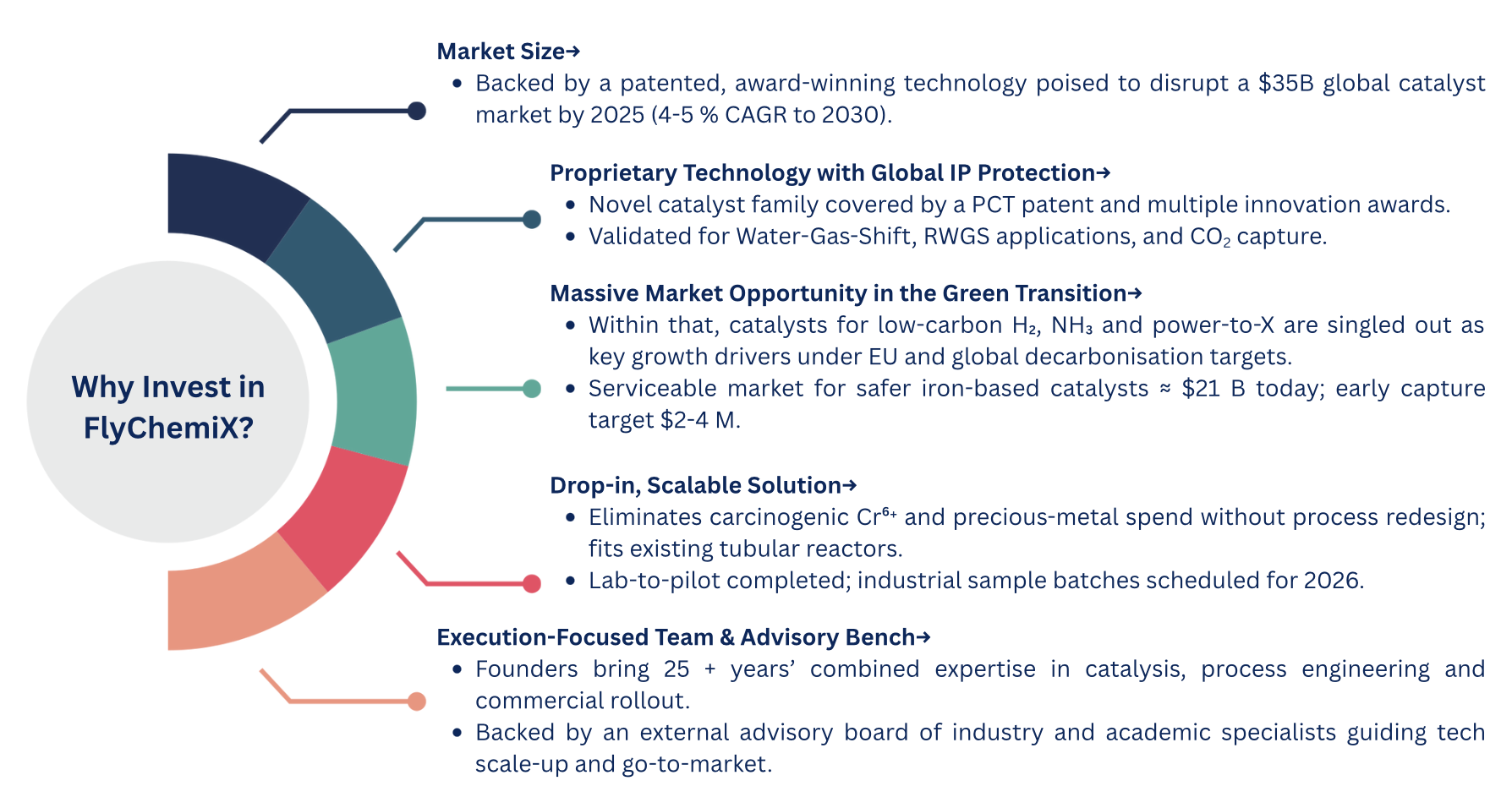 Why Invest in FlyChemiX?

Market Size→
• Backed by a patented, award-winning technology poised to disrupt a \$35B global catalyst market by 2025 (4-5 % CAGR to 2030).

Proprietary Technology with Global IP Protection→
• Novel catalyst family covered by a PCT patent and multiple innovation awards.
• Validated for Water-Gas-Shift, RWGS applications, and $CO_2$ capture.

Massive Market Opportunity in the Green Transition→
• Within that, catalysts for low-carbon $H_2$, $NH_3$ and power-to-X are singled out as key growth drivers under EU and global decarbonisation targets.
• Serviceable market for safer iron-based catalysts ≈ \$21 B today; early capture target \$2-4 M.

Drop-in, Scalable Solution→
• Eliminates carcinogenic $Cr^{6+}$ and precious-metal spend without process redesign; fits existing tubular reactors.
• Lab-to-pilot completed; industrial sample batches scheduled for 2026.

Execution-Focused Team & Advisory Bench→
• Founders bring 25 + years' combined expertise in catalysis, process engineering and commercial rollout.
• Backed by an external advisory board of industry and academic specialists guiding tech scale-up and go-to-market.